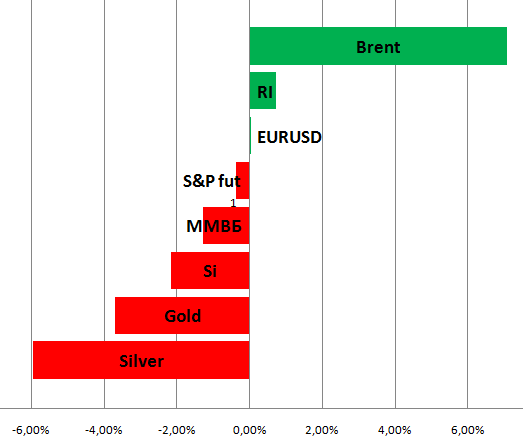 Brent
RI
EURUSD
S&P fut
1
ММВБ
Si
Gold
Silver
-6,00% -4,00% -2,00% 0,00% 2,00% 4,00% 6,00%